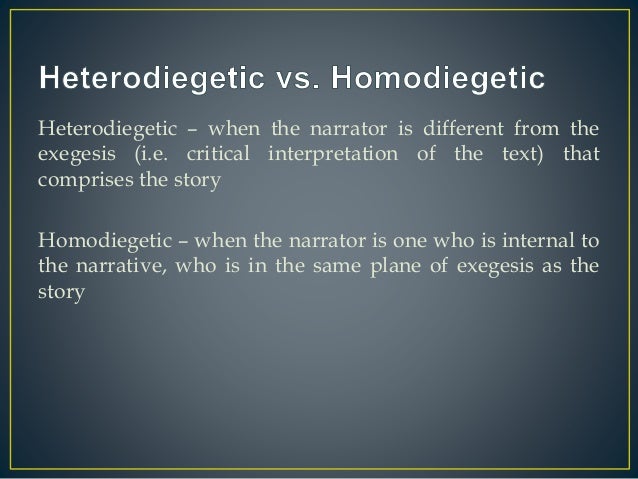 Heterodiegetic vs. Homodiegetic

Heterodiegetic – when the narrator is different from the exegesis (i.e. critical interpretation of the text) that comprises the story

Homodiegetic – when the narrator is one who is internal to the narrative, who is in the same plane of exegesis as the story